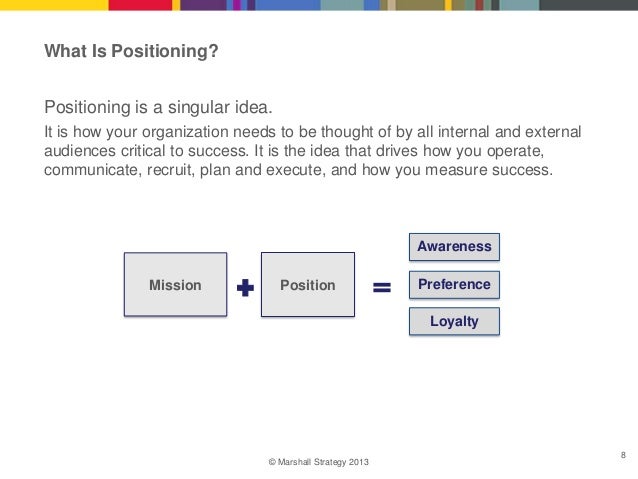 What Is Positioning?

Positioning is a singular idea.

It is how your organization needs to be thought of by all internal and external audiences critical to success. It is the idea that drives how you operate, communicate, recruit, plan and execute, and how you measure success.

Mission + Position = Awareness Preference Loyalty

© Marshall Strategy 2013

8